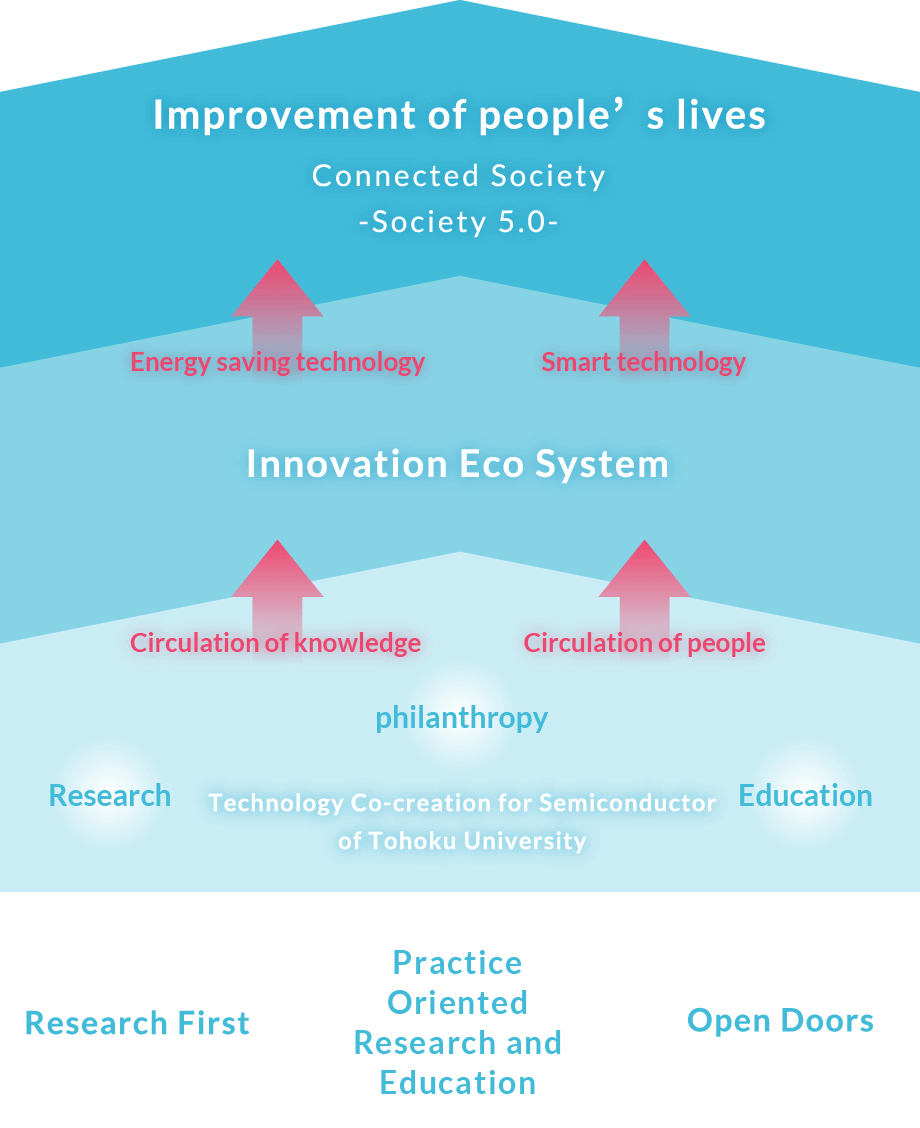 Improvement of people’s lives

Connected Society
-Society 5.0-

Energy saving technology

Smart technology

Innovation Eco System

Circulation of knowledge

Circulation of people

philanthropy

Research

Technology Co-creation for Semiconductor of Tohoku University

Education

Research First

Practice Oriented Research and Education

Open Doors